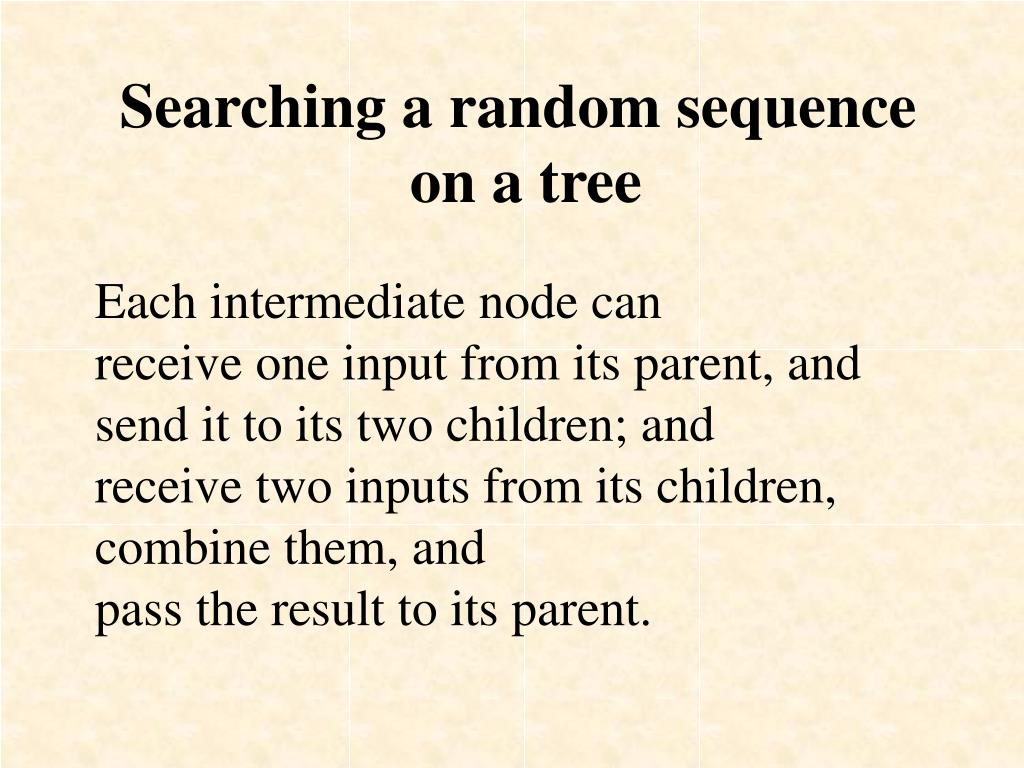 Searching a random sequence on a tree

Each intermediate node can
receive one input from its parent, and
send it to its two children; and
receive two inputs from its children,
combine them, and
pass the result to its parent.